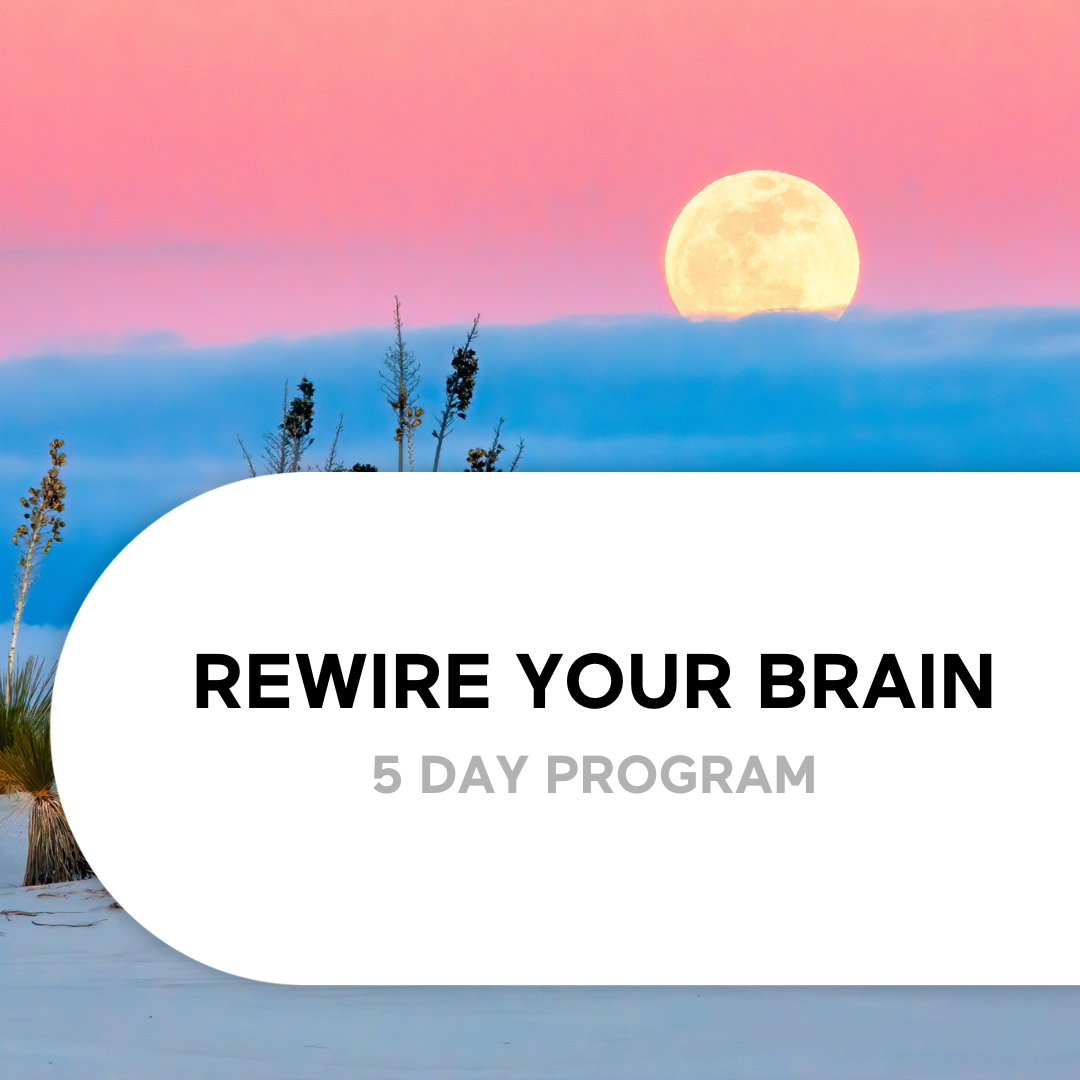 REWIRE YOUR BRAIN
5 DAY PROGRAM